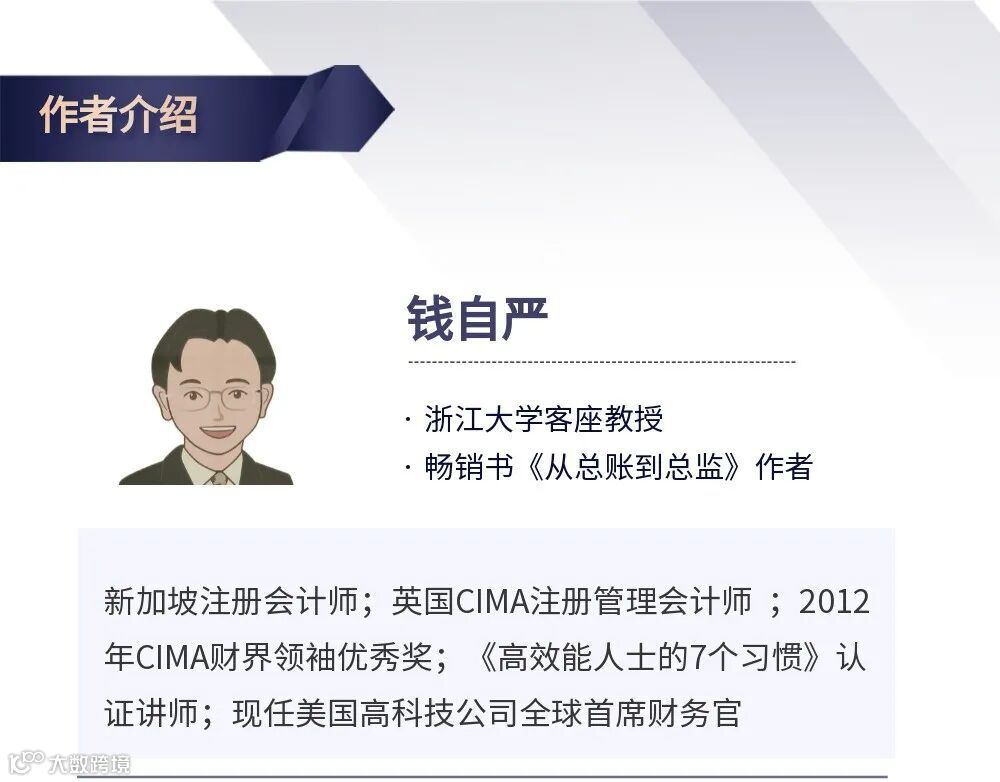 作者介绍

钱自严

· 浙江大学客座教授
· 畅销书《从总账到总监》作者

新加坡注册会计师；英国CIMA注册管理会计师 ；2012年CIMA财界领袖优秀奖；《高效能人士的7个习惯》认证讲师；现任美国高科技公司全球首席财务官

大数跨境